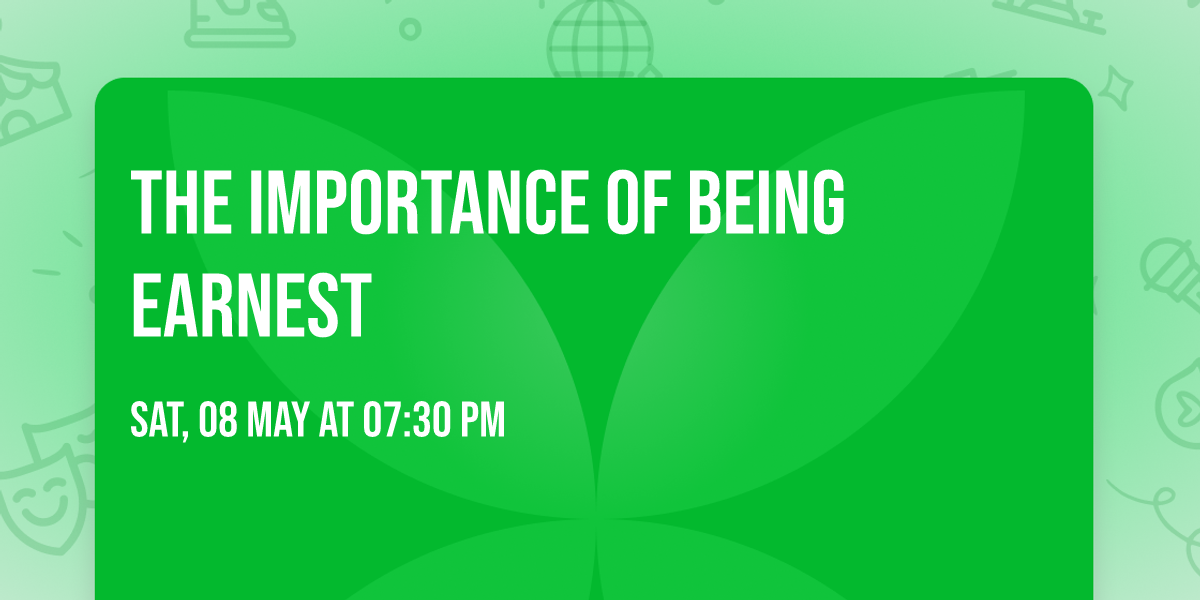 THE IMPORTANCE OF BEING EARNEST

SAT, 08 MAY AT 07:30 PM